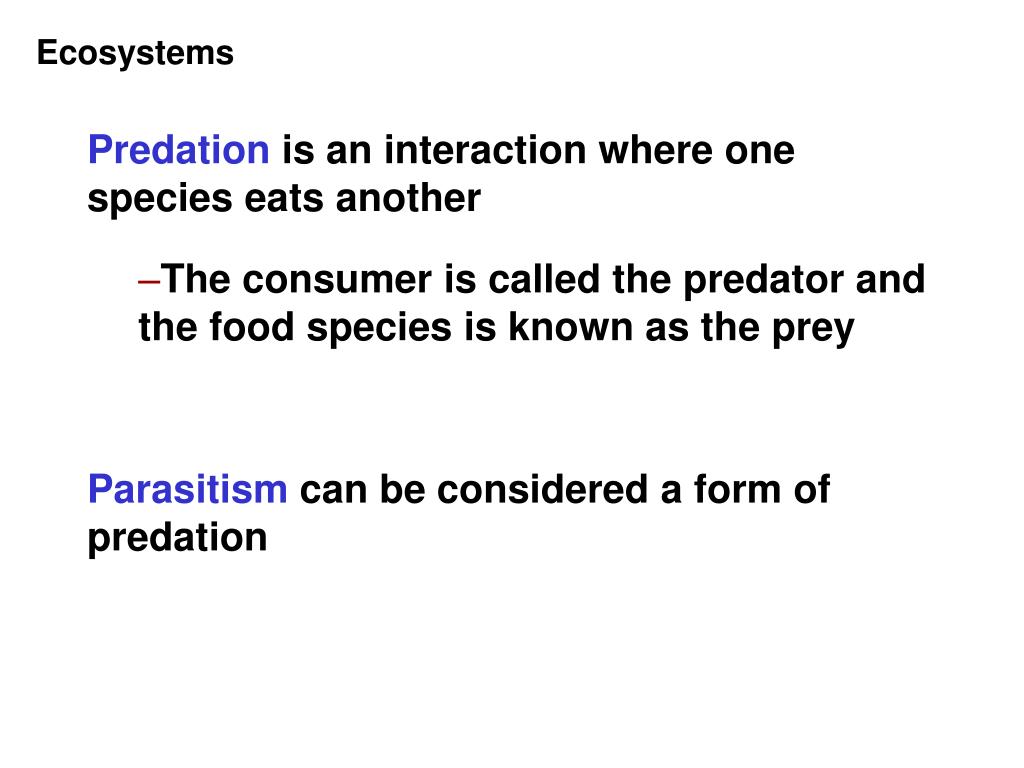 Ecosystems

Predation is an interaction where one species eats another

–The consumer is called the predator and the food species is known as the prey

Parasitism can be considered a form of predation